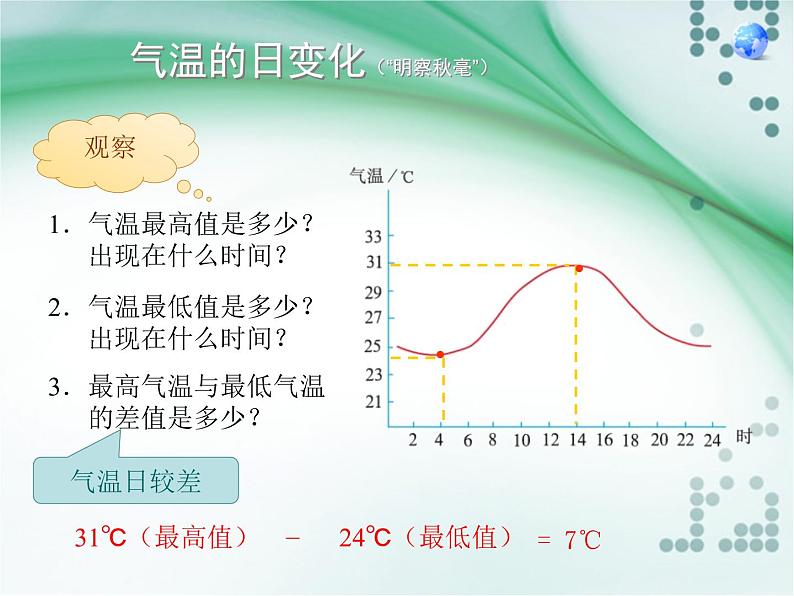 气温的日变化（“明察秋毫”）

观察

1．气温最高值是多少？出现在什么时间？

2．气温最低值是多少？出现在什么时间？

3．最高气温与最低气温的差值是多少？

气温日较差

气温／℃
33
31
29
27
25
23
21
2 4 6 8 10 12 14 16 18 20 22 24 时

31℃（最高值） － 24℃（最低值） ＝ 7℃